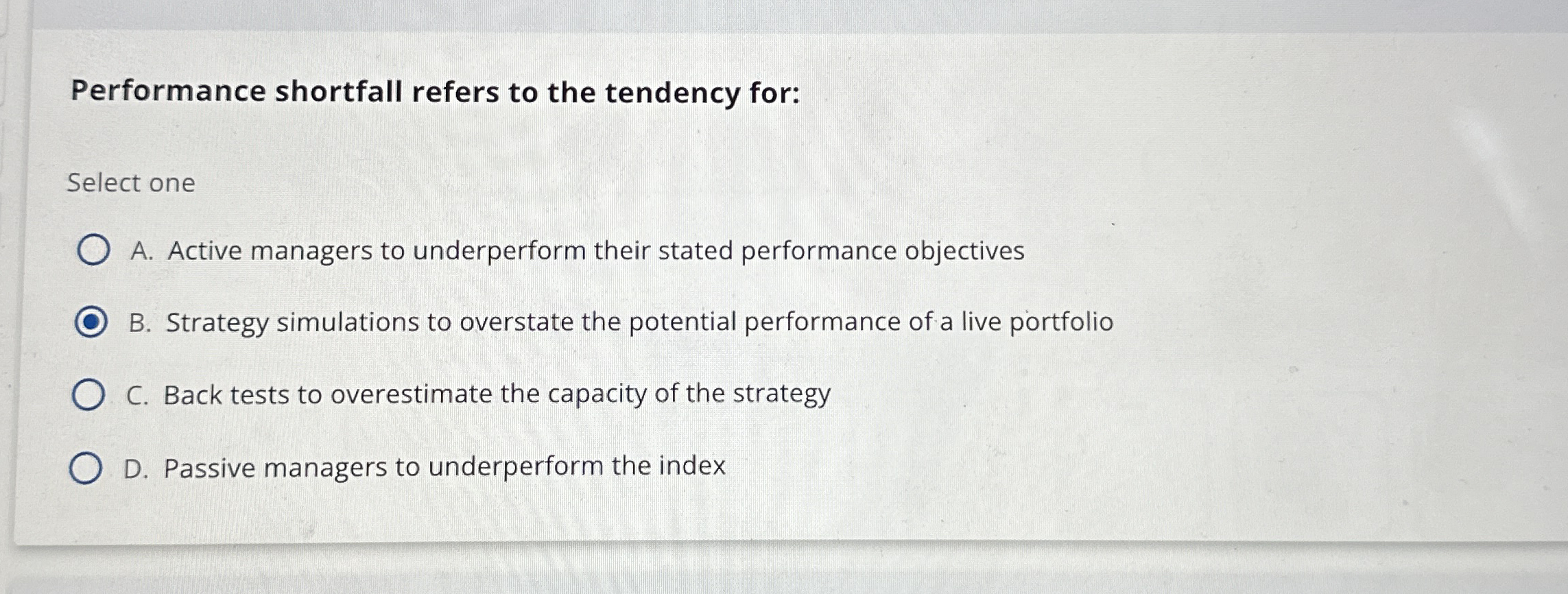 Performance shortfall refers to the tendency for:

Select one

A. Active managers to underperform their stated performance objectives

B. Strategy simulations to overstate the potential performance of a live portfolio

C. Back tests to overestimate the capacity of the strategy

D. Passive managers to underperform the index